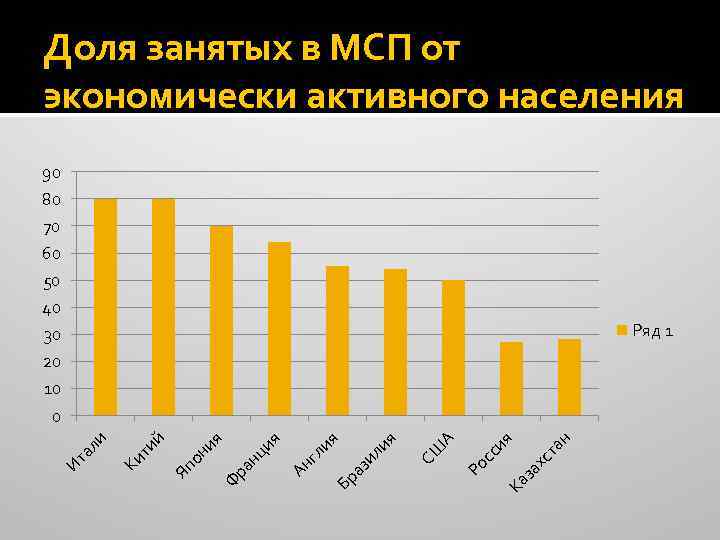 Доля занятых в МСП от экономически активного населения

90
80
70
60
50
40
30
20
10
0

Итали
Китий
Япония
Франция
Англия
Бразилия
США
Россия
Казахстан

Ряд 1